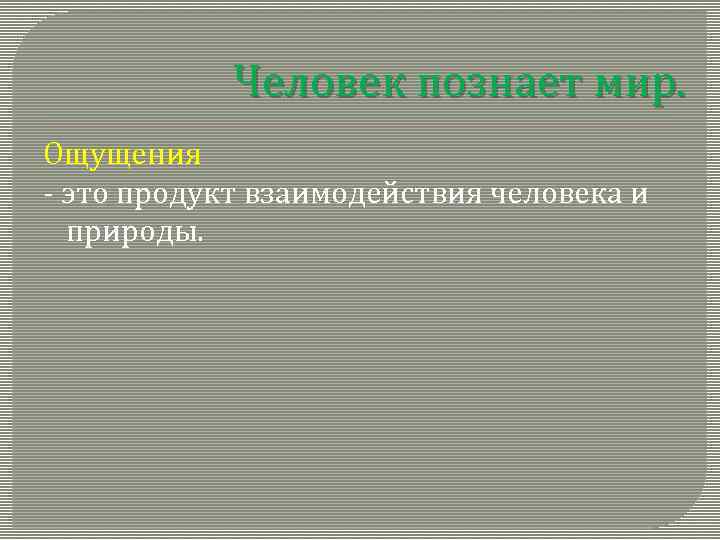 Человек познает мир.

Ощущения

- это продукт взаимодействия человека и природы.